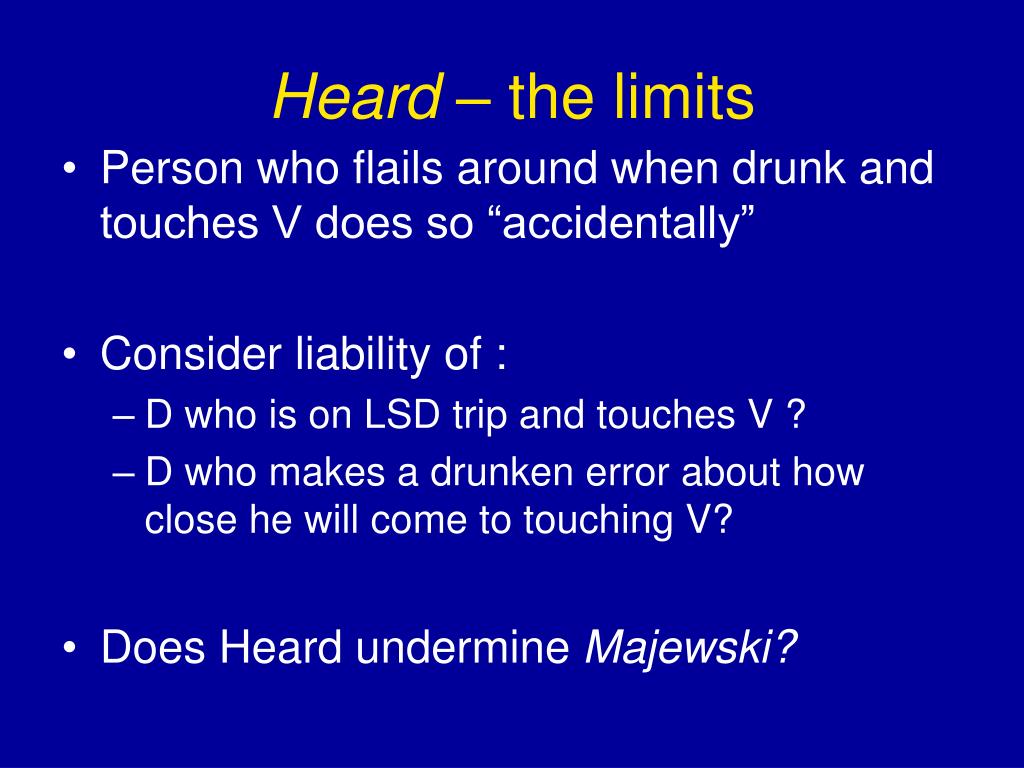 Heard – the limits

• Person who flails around when drunk and touches V does so “accidentally”

• Consider liability of :
– D who is on LSD trip and touches V ?
– D who makes a drunken error about how close he will come to touching V?

• Does Heard undermine Majewski?